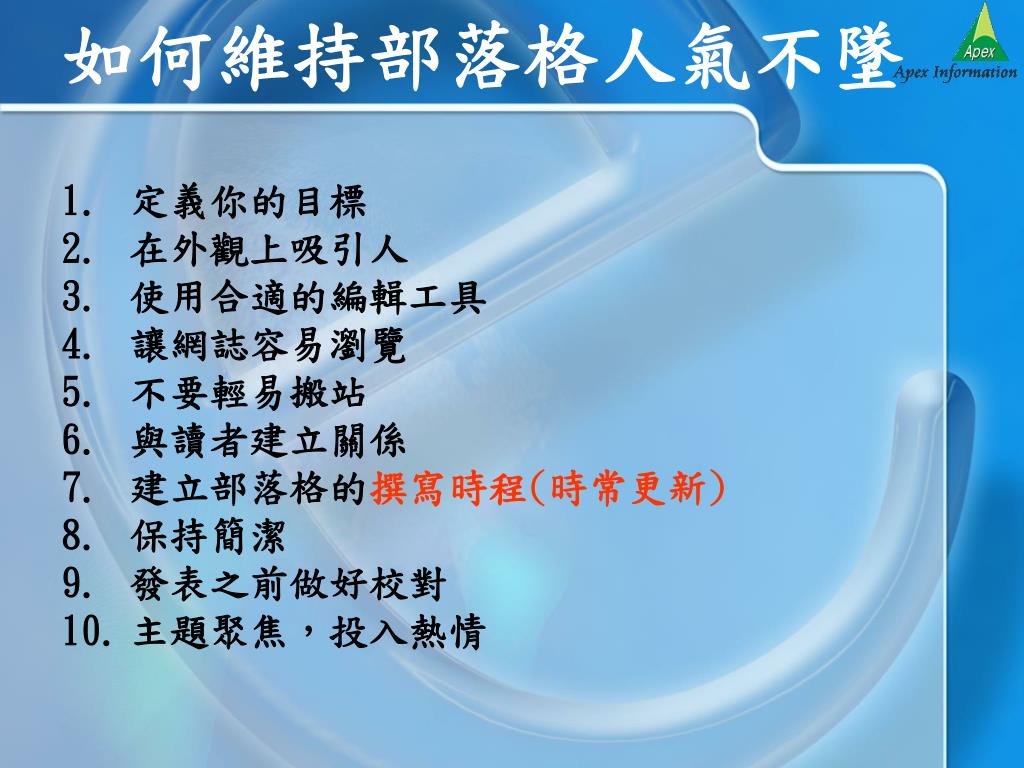 如何維持部落格人氣不墜

Apex
Apex Information

1. 定義你的目標
2. 在外觀上吸引人
3. 使用合適的編輯工具
4. 讓網誌容易瀏覽
5. 不要輕易搬站
6. 與讀者建立關係
7. 建立部落格的撰寫時程(時常更新)
8. 保持簡潔
9. 發表之前做好校對
10. 主題聚焦，投入熱情